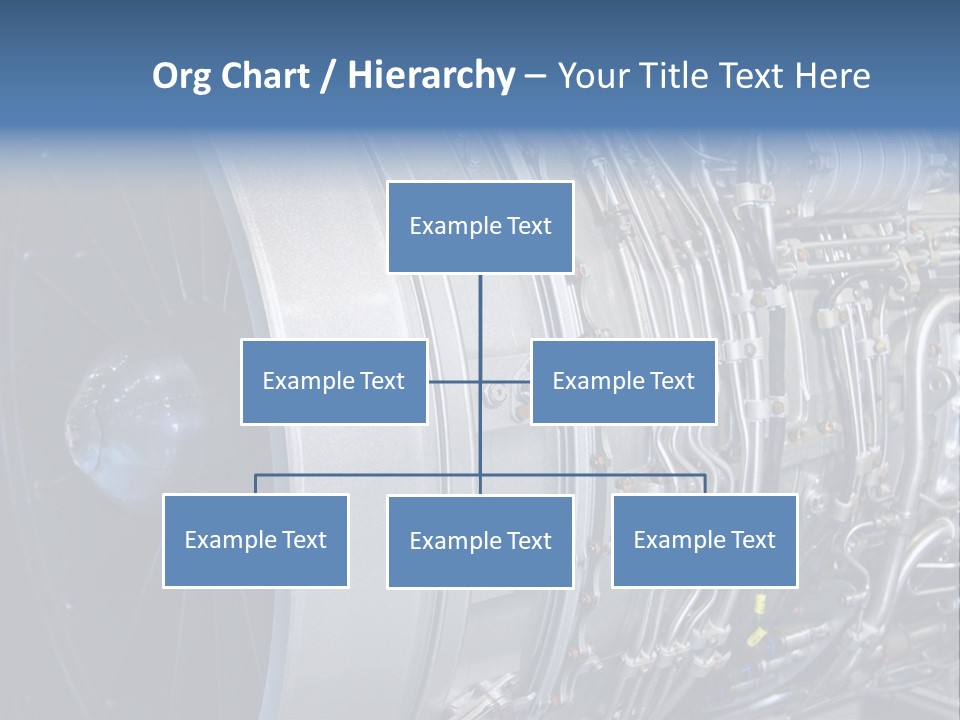 Org Chart / Hierarchy – Your Title Text Here

Example Text

Example Text

Example Text

Example Text

Example Text

Example Text